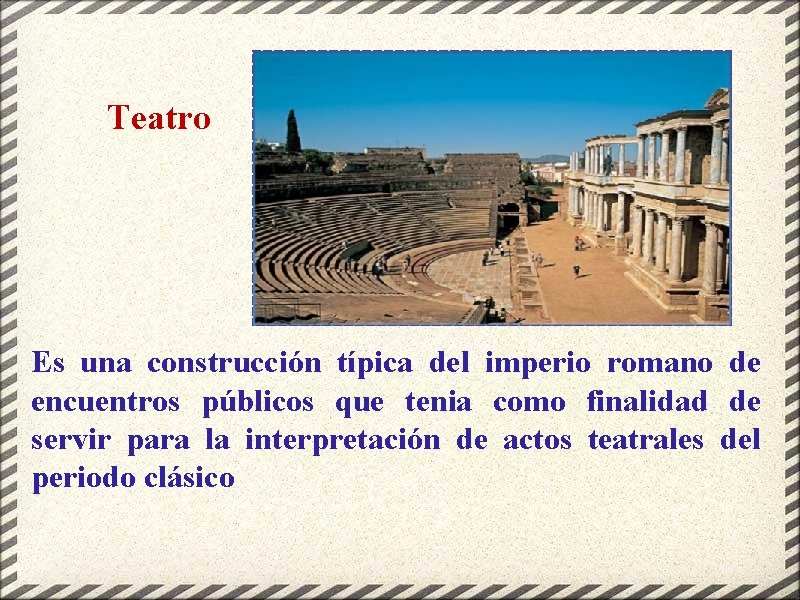 Teatro

Es una construcción típica del imperio romano de encuentros públicos que tenia como finalidad de servir para la interpretación de actos teatrales del periodo clásico